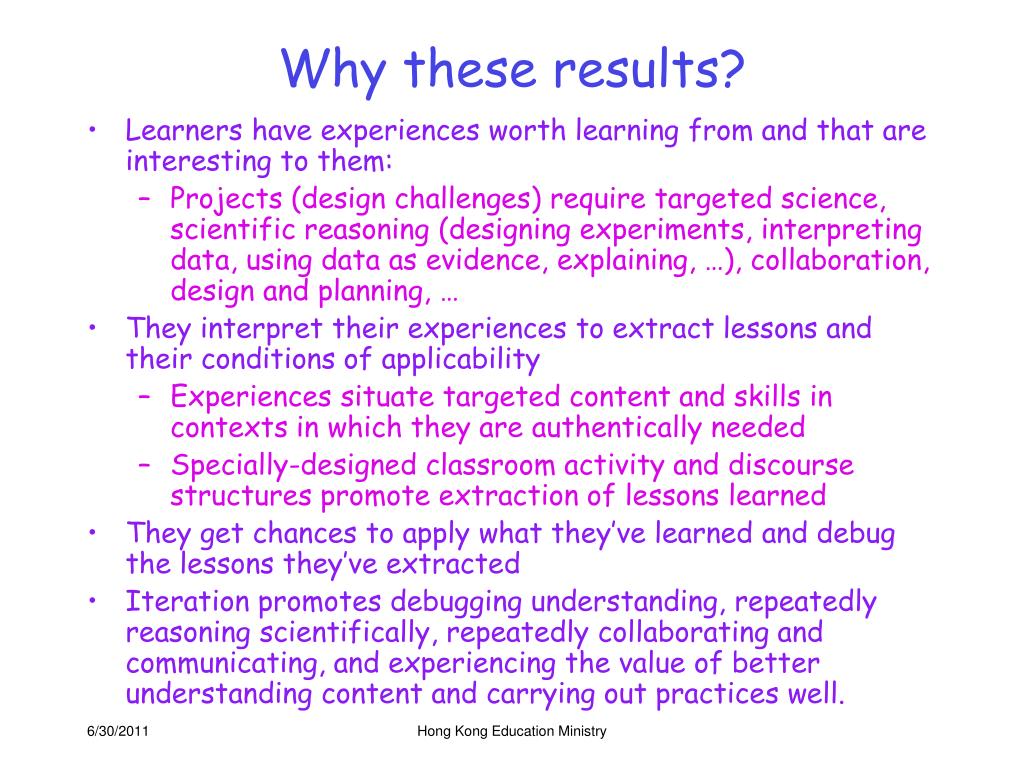 Why these results?

• Learners have experiences worth learning from and that are interesting to them:
 – Projects (design challenges) require targeted science, scientific reasoning (designing experiments, interpreting data, using data as evidence, explaining, …), collaboration, design and planning, …
• They interpret their experiences to extract lessons and their conditions of applicability
 – Experiences situate targeted content and skills in contexts in which they are authentically needed
 – Specially-designed classroom activity and discourse structures promote extraction of lessons learned
• They get chances to apply what they've learned and debug the lessons they've extracted
• Iteration promotes debugging understanding, repeatedly reasoning scientifically, repeatedly collaborating and communicating, and experiencing the value of better understanding content and carrying out practices well.

6/30/2011

Hong Kong Education Ministry